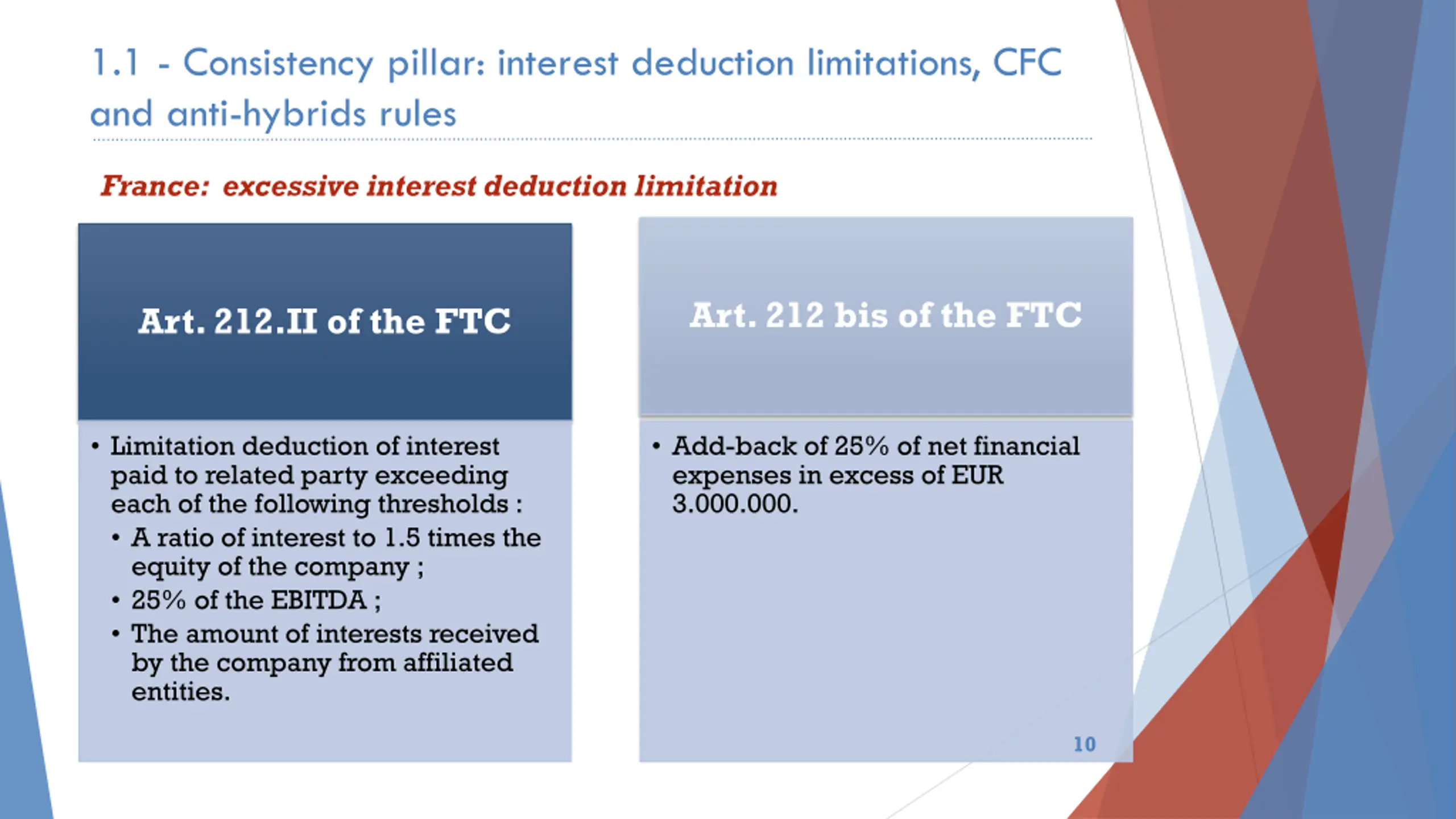 1.1 - Consistency pillar: interest deduction limitations, CFC and anti-hybrids rules

France: excessive interest deduction limitation

Art. 212.II of the FTC

• Limitation deduction of interest paid to related party exceeding each of the following thresholds :
• A ratio of interest to 1.5 times the equity of the company ;
• 25% of the EBITDA ;
• The amount of interests received by the company from affiliated entities.

Art. 212 bis of the FTC

• Add-back of 25% of net financial expenses in excess of EUR 3.000.000.

10